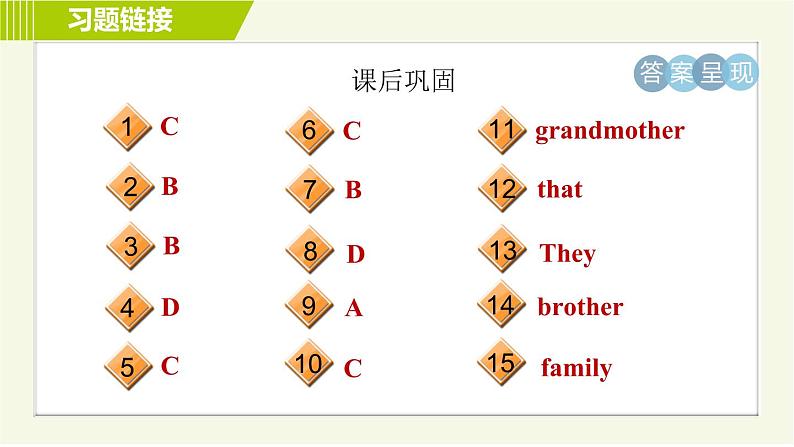 习题链接

课后巩固

答案呈现

1 C
2 B
3 B
4 D
5 C

6 C
7 B
8 D
9 A
10 C

11 grandmother
12 that
13 They
14 brother
15 family